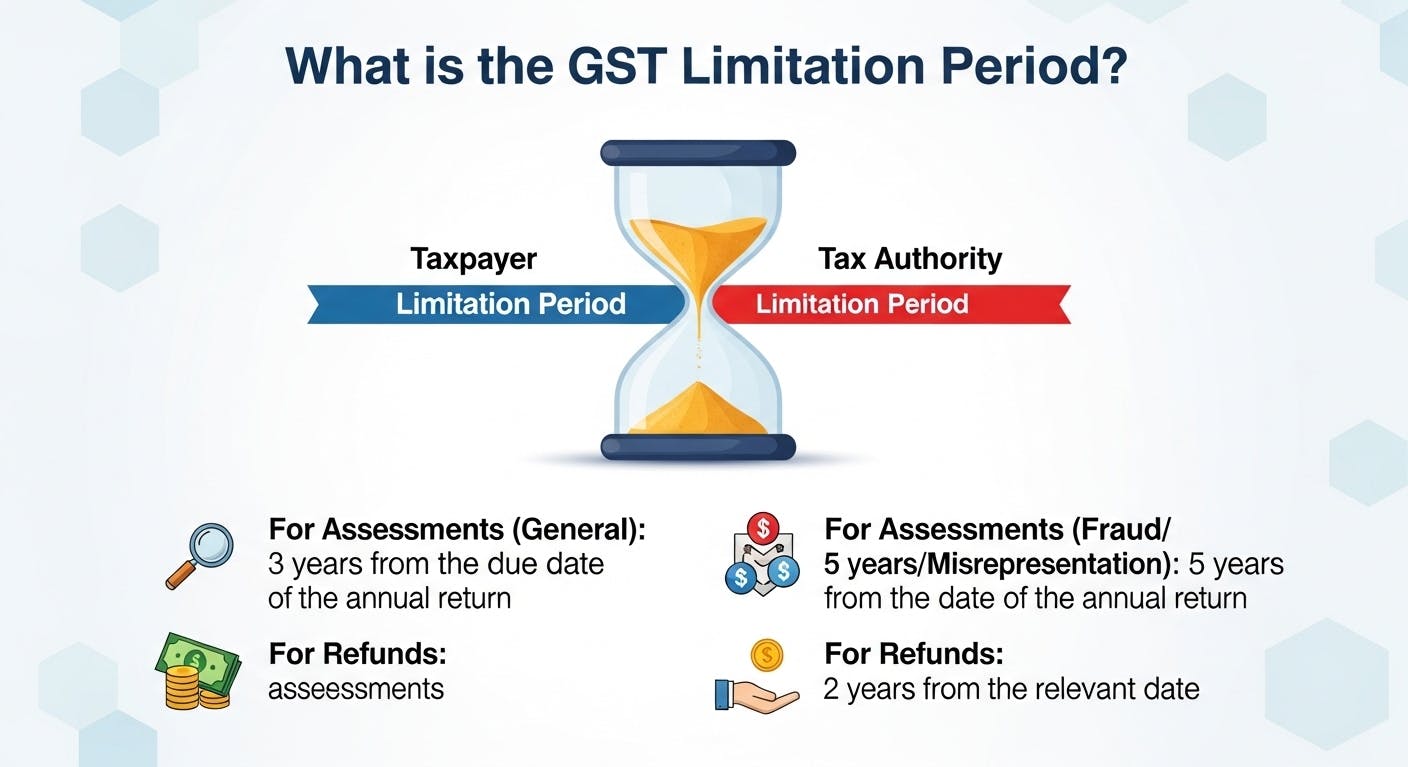 What is the GST Limitation Period?

Taxpayer
Limitation Period

Tax Authority
Limitation Period

For Assessments (General): 3 years from the due date of the annual return

For Refunds: asseessments

For Assessments (Fraud/ 5 years/Misrepresentation): 5 years from the date of the annual return

For Refunds: 2 years from the relevant date